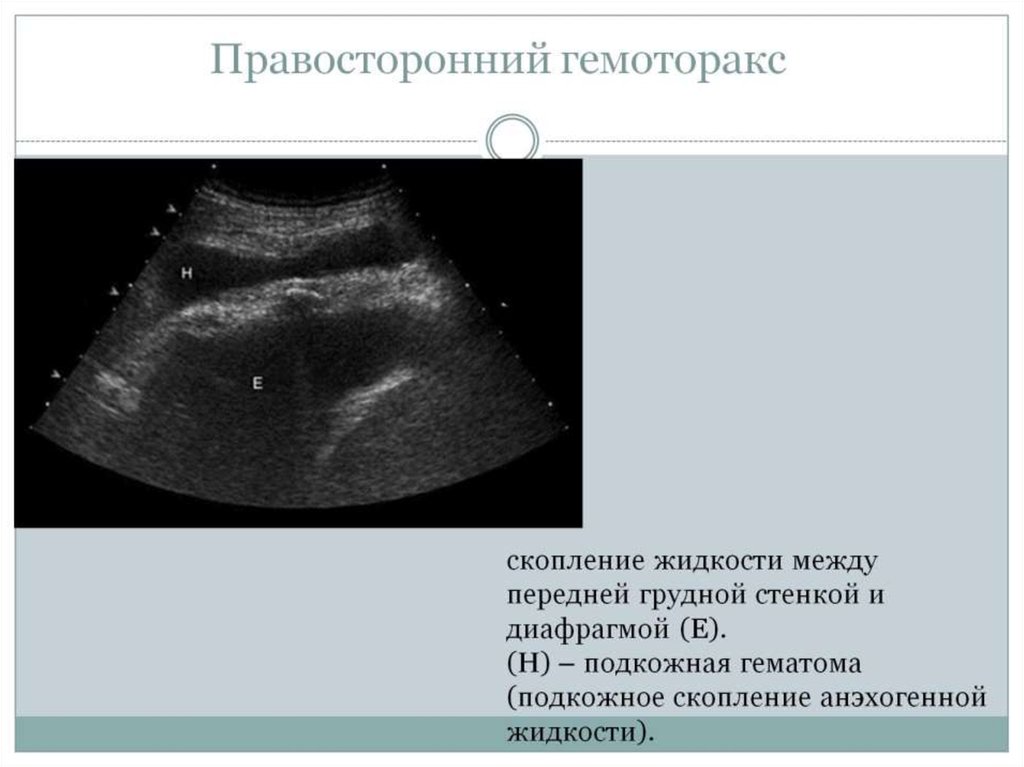 Правосторонний гемоторакс

H

E

скопление жидкости между передней грудной стенкой и диафрагмой (E).
(H) – подкожная гематома (подкожное скопление анэхогенной жидкости).